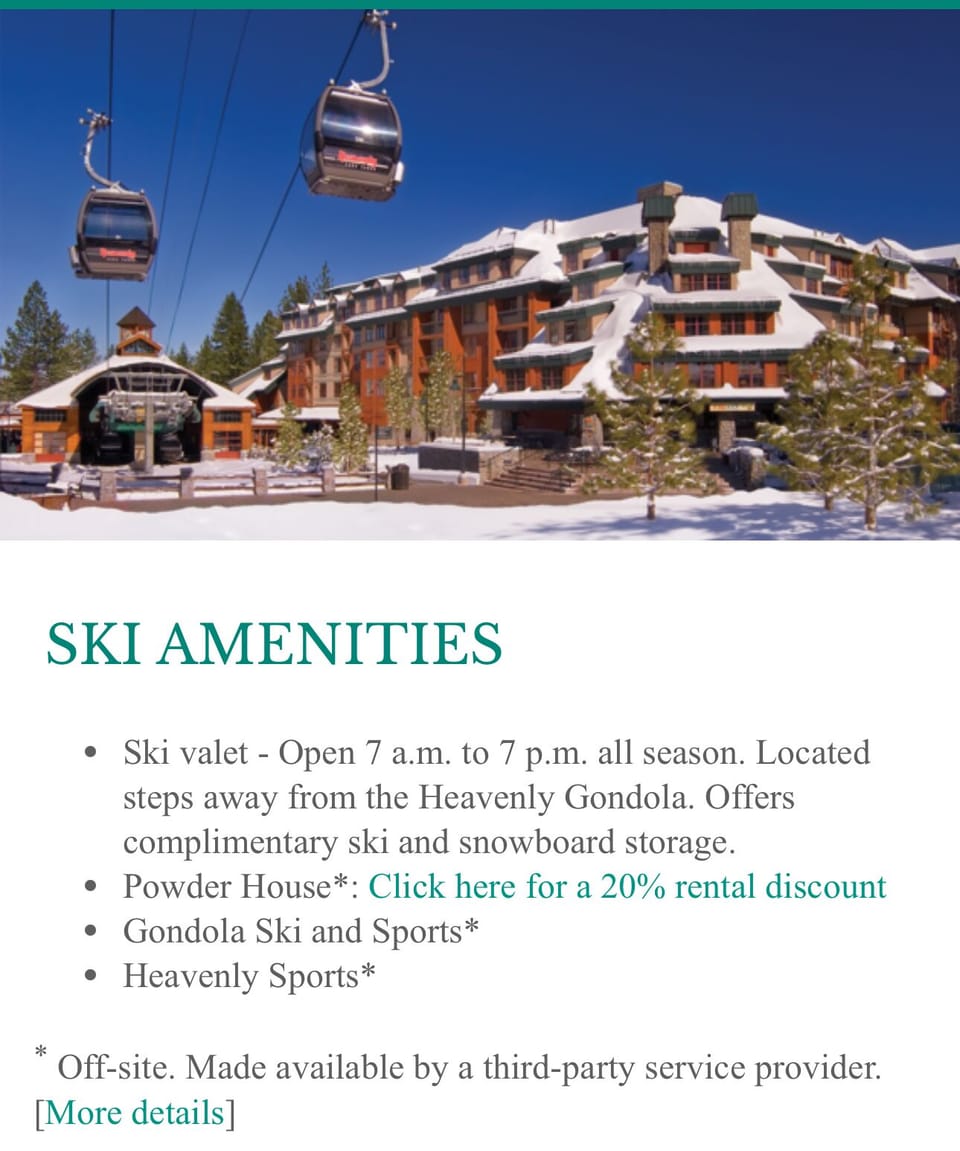 SKI AMENITIES

- Ski valet - Open 7 a.m. to 7 p.m. all season. Located steps away from the Heavenly Gondola. Offers complimentary ski and snowboard storage.
- Powder House*: Click here for a 20% rental discount
- Gondola Ski and Sports*
- Heavenly Sports*

* Off-site. Made available by a third-party service provider. [More details]